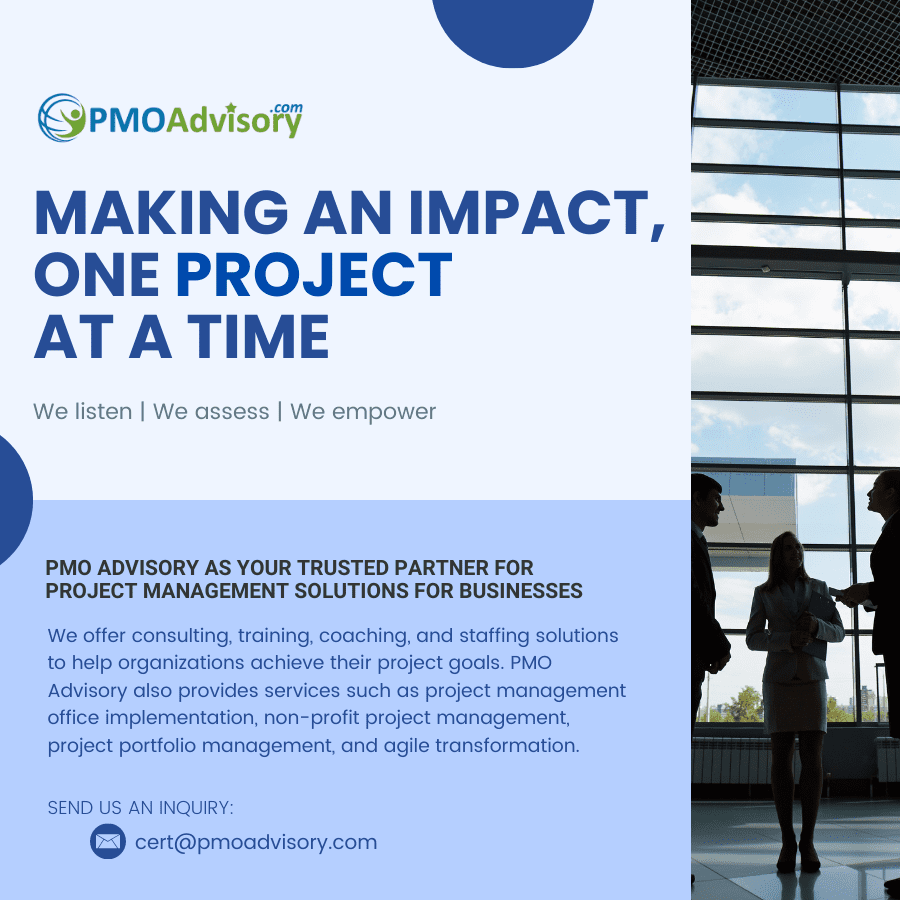 PMOAdvisory.com

MAKING AN IMPACT, ONE PROJECT AT A TIME

We listen | We assess | We empower

PMO ADVISORY AS YOUR TRUSTED PARTNER FOR PROJECT MANAGEMENT SOLUTIONS FOR BUSINESSES

We offer consulting, training, coaching, and staffing solutions to help organizations achieve their project goals. PMO Advisory also provides services such as project management office implementation, non-profit project management, project portfolio management, and agile transformation.

SEND US AN INQUIRY:

cert@pmoadvisory.com